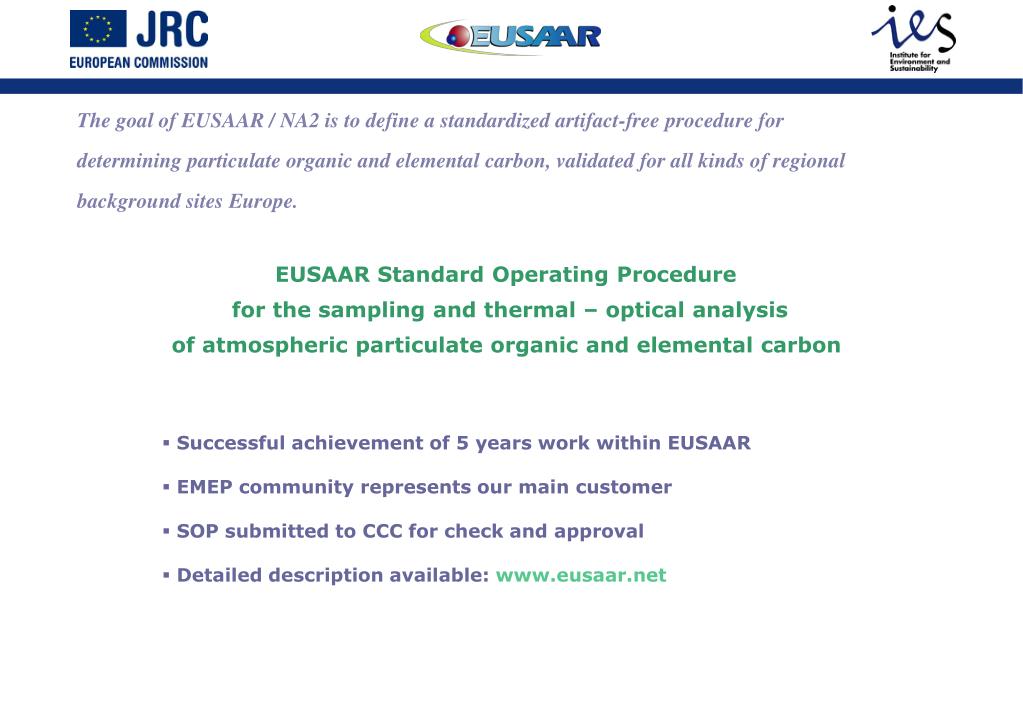 JRC
EUROPEAN COMMISSION

EUSAAR

ies
Institute for Environment and Sustainability

The goal of EUSAAR / NA2 is to define a standardized artifact-free procedure for determining particulate organic and elemental carbon, validated for all kinds of regional background sites Europe.

EUSAAR Standard Operating Procedure
for the sampling and thermal – optical analysis
of atmospheric particulate organic and elemental carbon

▪ Successful achievement of 5 years work within EUSAAR

▪ EMEP community represents our main customer

▪ SOP submitted to CCC for check and approval

▪ Detailed description available: www.eusaar.net